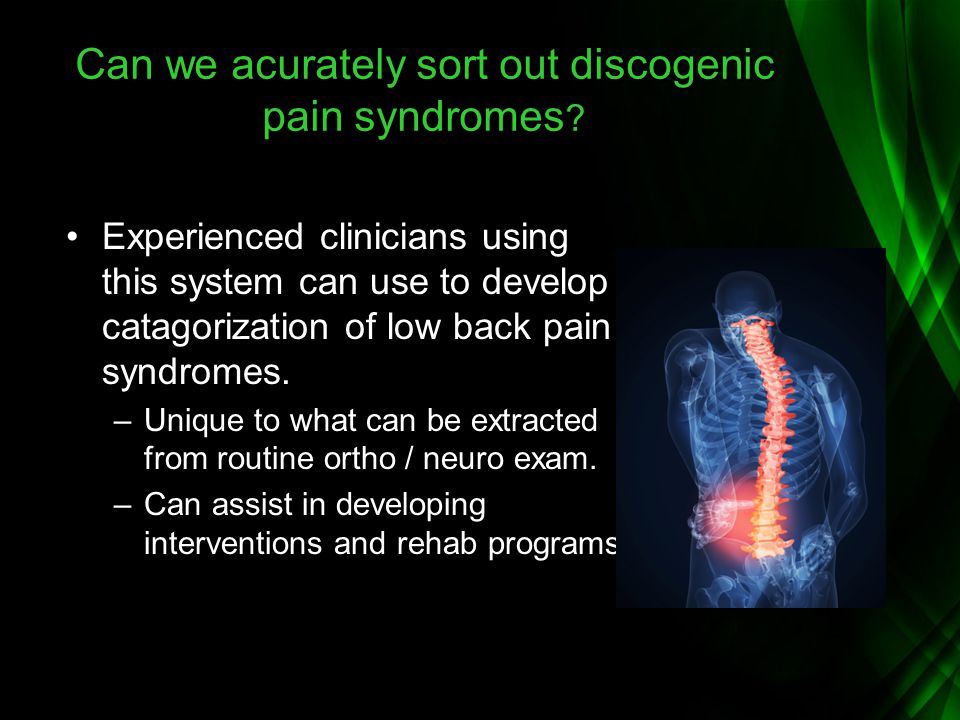 Can we acurately sort out discogenic pain syndromes?

• Experienced clinicians using this system can use to develop catagorization of low back pain syndromes.

– Unique to what can be extracted from routine ortho / neuro exam.

– Can assist in developing interventions and rehab programs